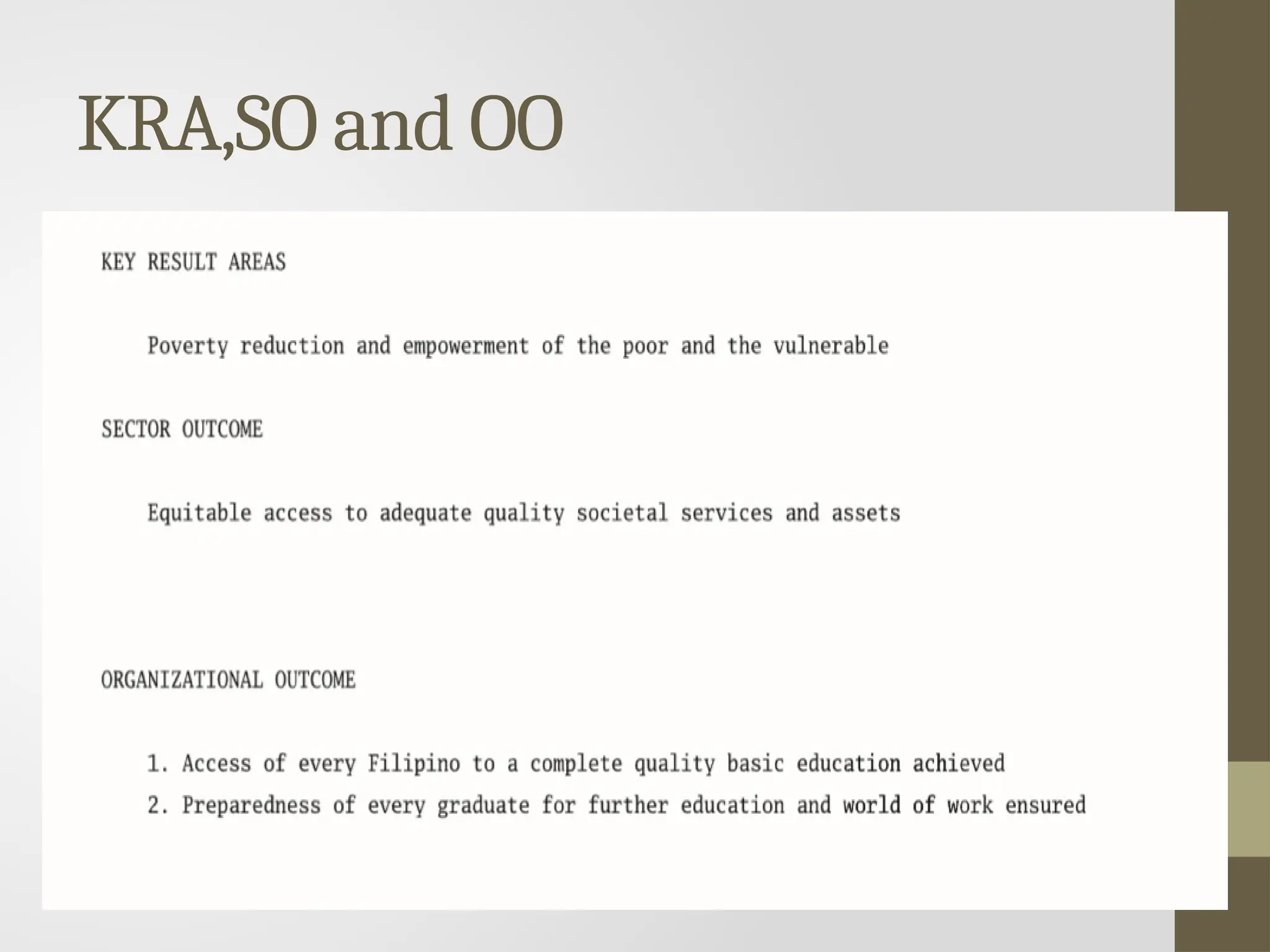 KRA,SO and OO

KEY RESULT AREAS

Poverty reduction and empowerment of the poor and the vulnerable

SECTOR OUTCOME

Equitable access to adequate quality societal services and assets

ORGANIZATIONAL OUTCOME

1. Access of every Filipino to a complete quality basic education achieved
2. Preparedness of every graduate for further education and world of work ensured